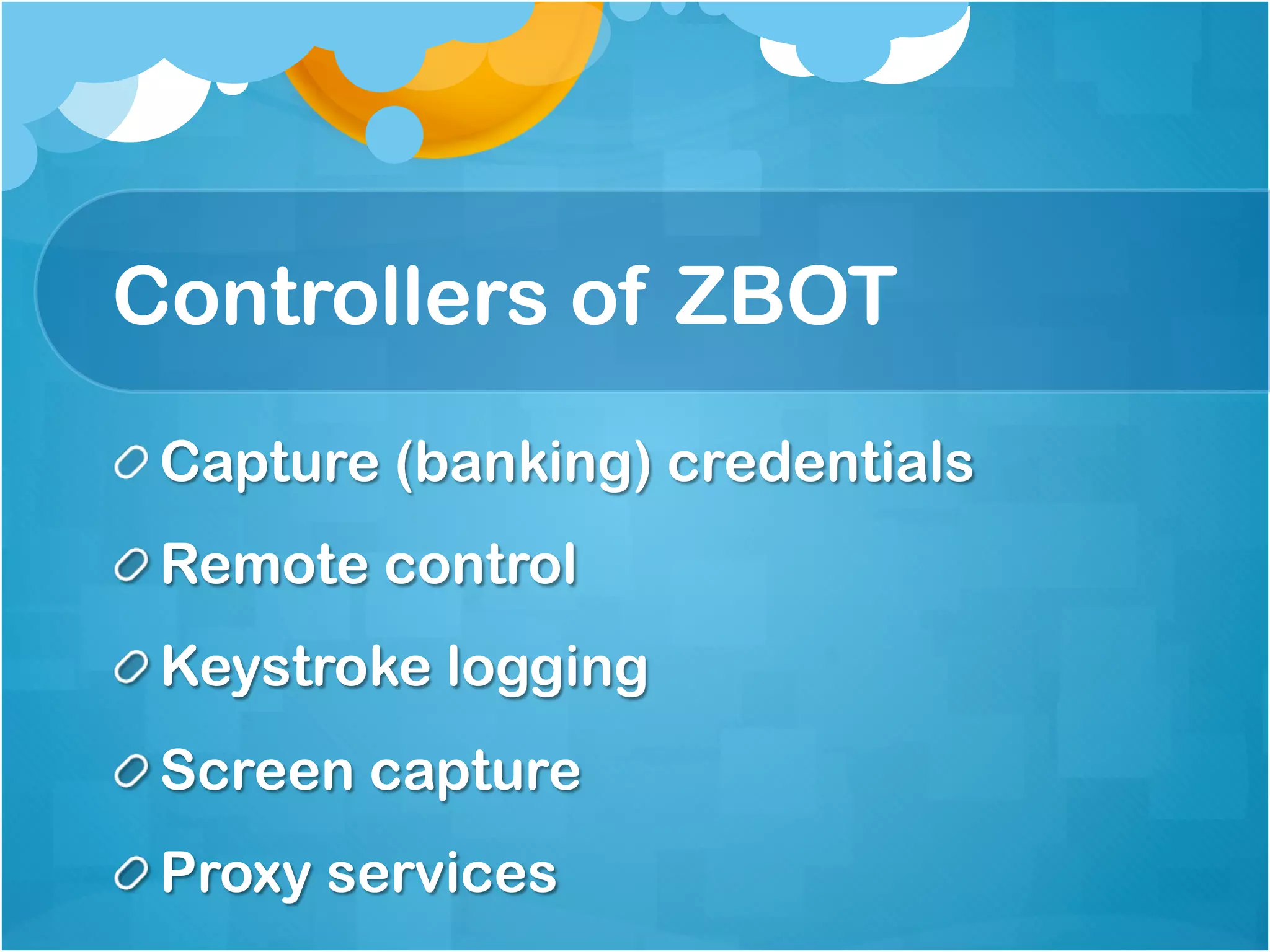 Controllers of ZBOT

Capture (banking) credentials

Remote control

Keystroke logging

Screen capture

Proxy services